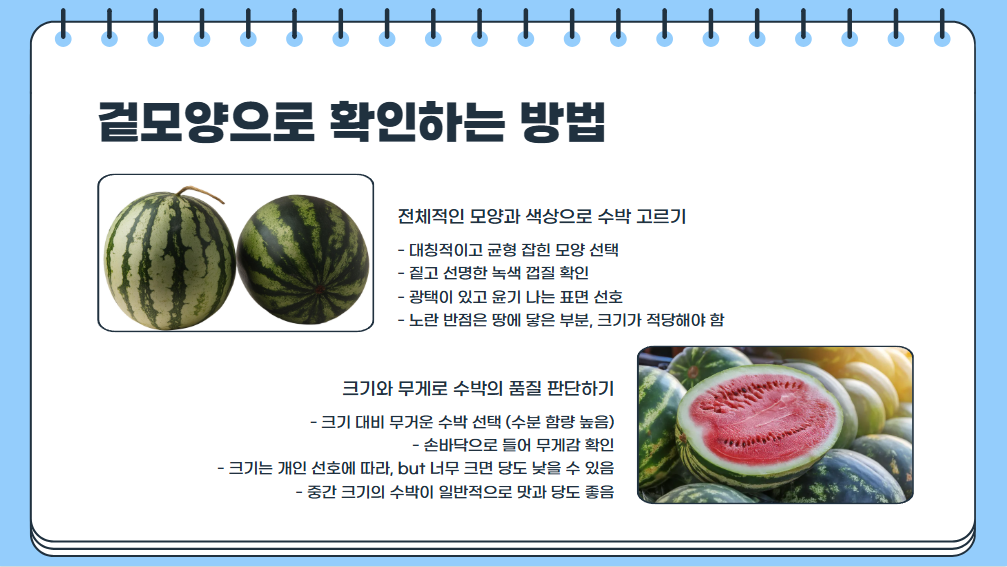 겉모양으로 확인하는 방법

전체적인 모양과 색상으로 수박 고르기

- 대칭적이고 균형 잡힌 모양 선택
- 짙고 선명한 녹색 껍질 확인
- 광택이 있고 윤기 나는 표면 선호
- 노란 반점은 땅에 닿은 부분, 크기가 적당해야 함

크기와 무게로 수박의 품질 판단하기

- 크기 대비 무거운 수박 선택 (수분 함량 높음)
- 손바닥으로 들어 무게감 확인
- 크기는 개인 선호에 따라, but 너무 크면 당도 낮을 수 있음
- 중간 크기의 수박이 일반적으로 맛과 당도 좋음